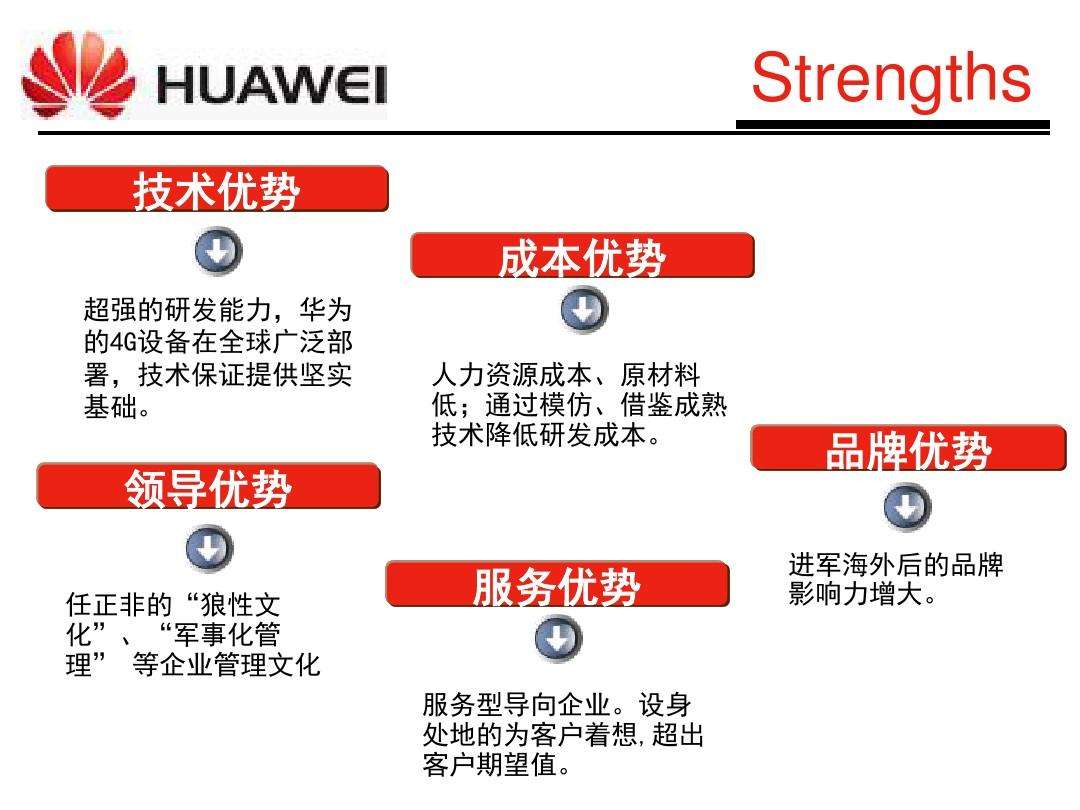 HUAWEI

Strengths

技术优势

超强的研发能力，华为的4G设备在全球广泛部署，技术保证提供坚实基础。

成本优势

人力资源成本、原材料低；通过模仿、借鉴成熟技术降低研发成本。

品牌优势

进军海外后的品牌影响力增大。

领导优势

任正非的“狼性文化”、“军事化管理” 等企业管理文化

服务优势

服务型导向企业。设身处地的为客户着想,超出客户期望值。